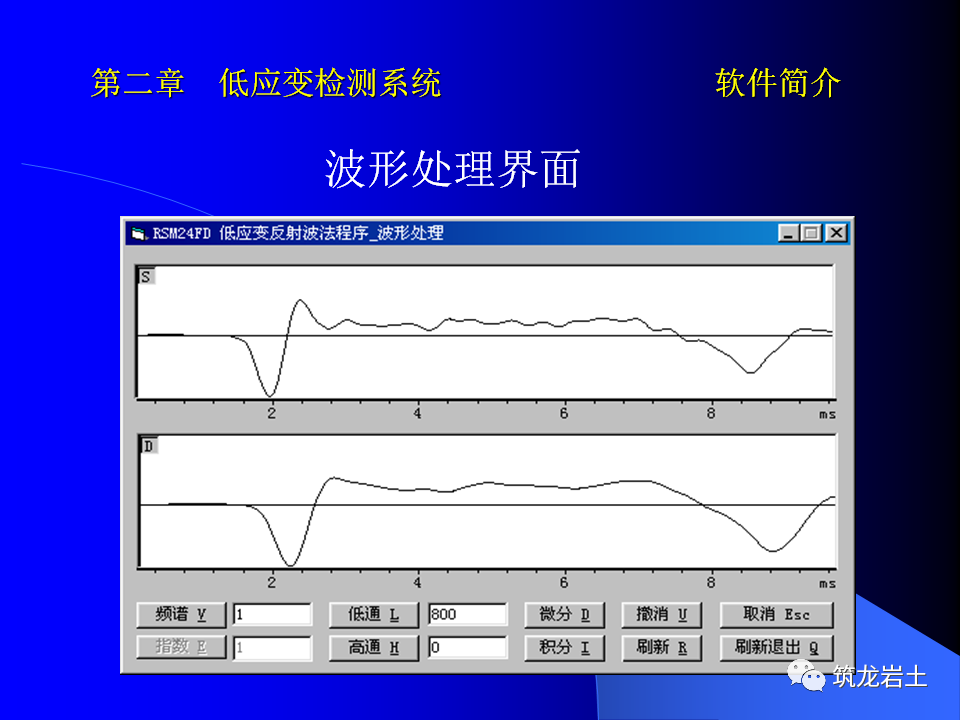 第二章　低应变检测系统　　　　　　软件简介

波形处理界面

RSM24FD 低应变反射波法程序_波形处理

S

2 4 6 8 ms

D

2 4 6 8 ms

频谱 V　1　低通 L　800　微分 D　撤消 U　取消 Esc

指数 E　1　高通 H　0　积分 I　刷新 R　刷新退出 Q

筑龙岩土